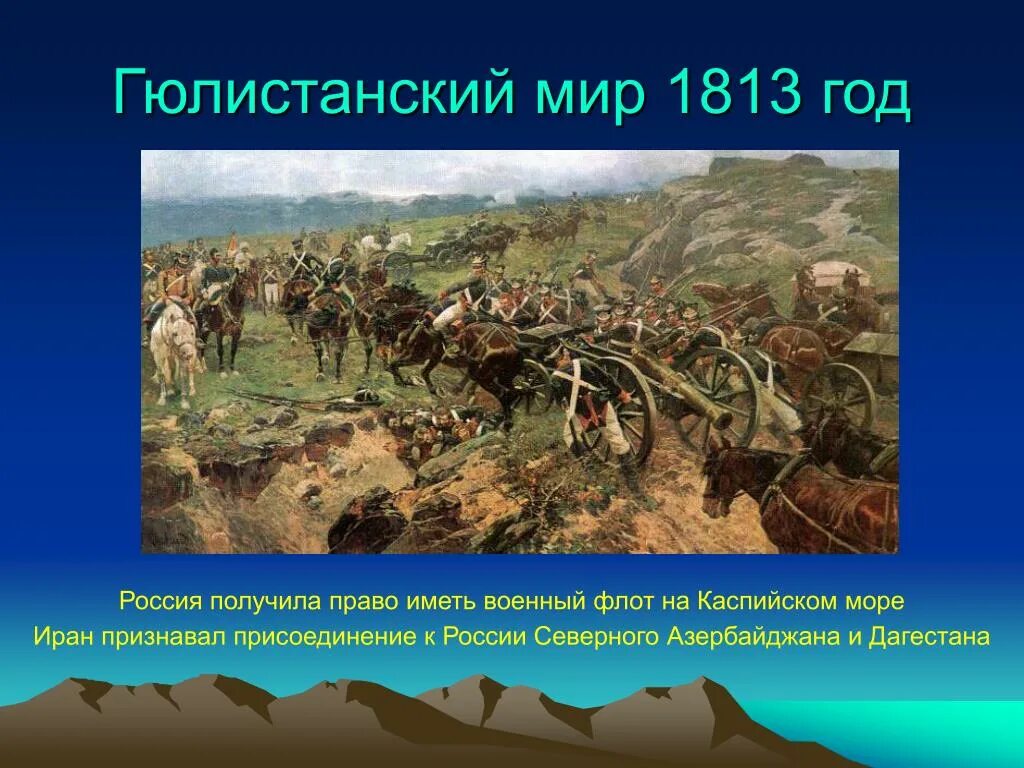 Гюлистанский мир 1813 год

Россия получила право иметь военный флот на Каспийском море
Иран признавал присоединение к России Северного Азербайджана и Дагестана